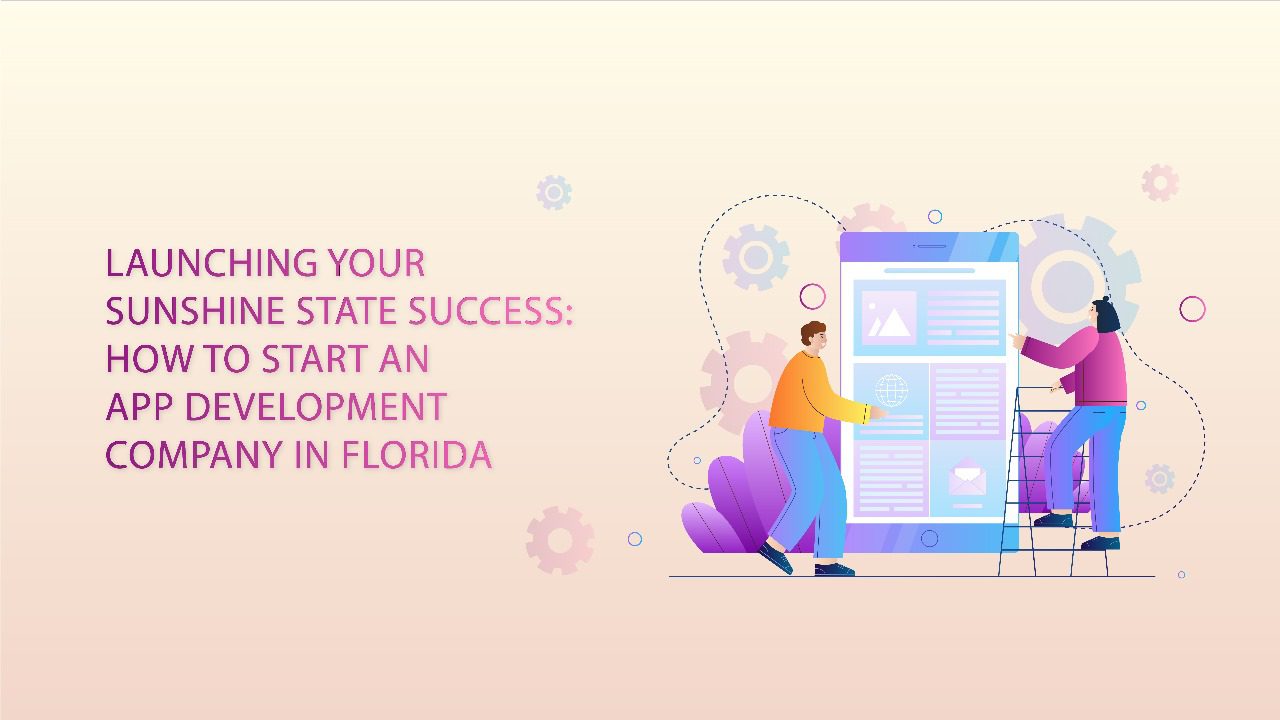 LAUNCHING YOUR SUNSHINE STATE SUCCESS: HOW TO START AN APP DEVELOPMENT COMPANY IN FLORIDA